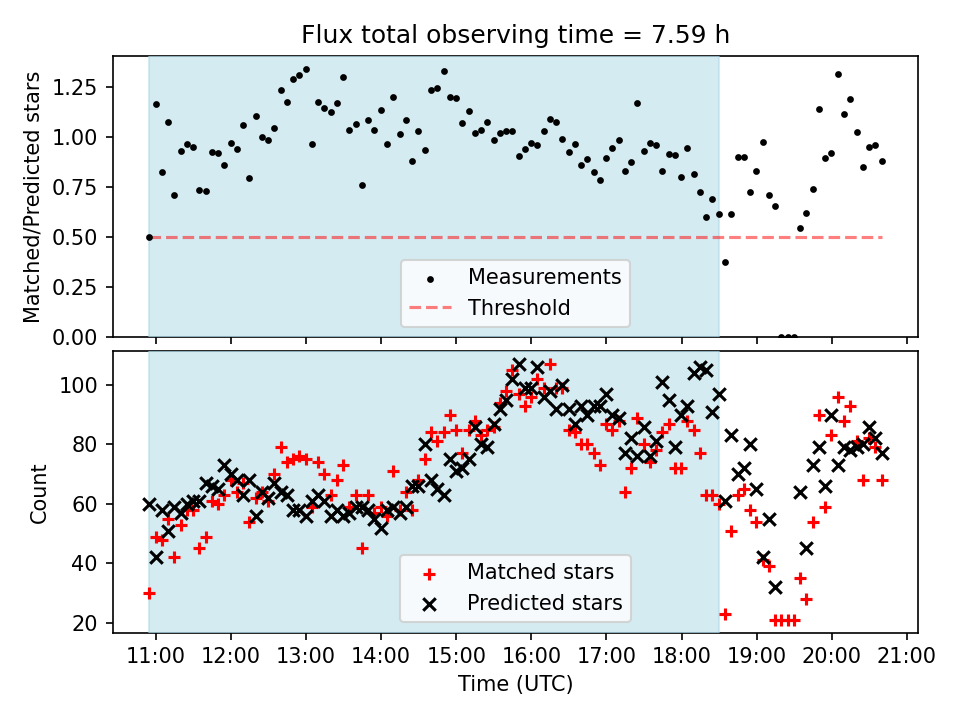 Flux total observing time = 7.59 h

Matched/Predicted stars

1.25
1.00
0.75
0.50
0.25
0.00

Measurements
Threshold

Count

100
80
60
40
20

Matched stars
Predicted stars

11:00 12:00 13:00 14:00 15:00 16:00 17:00 18:00 19:00 20:00 21:00

Time (UTC)